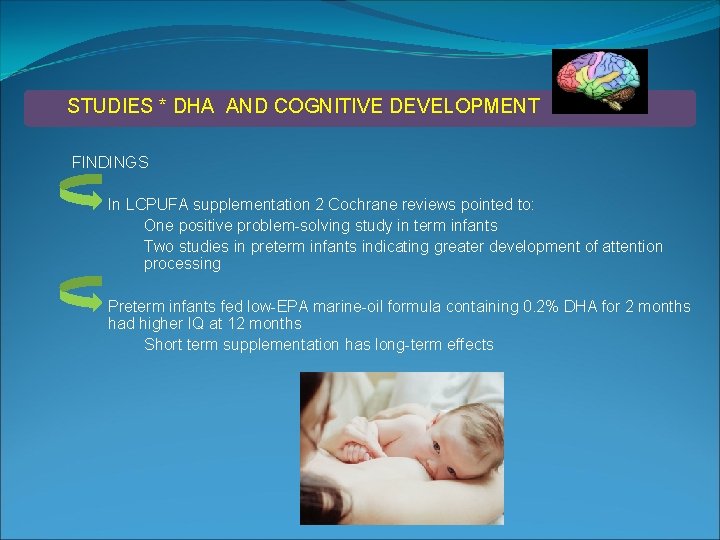 STUDIES * DHA AND COGNITIVE DEVELOPMENT

FINDINGS

In LCPUFA supplementation 2 Cochrane reviews pointed to:

One positive problem-solving study in term infants

Two studies in preterm infants indicating greater development of attention processing

Preterm infants fed low-EPA marine-oil formula containing 0.2% DHA for 2 months had higher IQ at 12 months

Short term supplementation has long-term effects